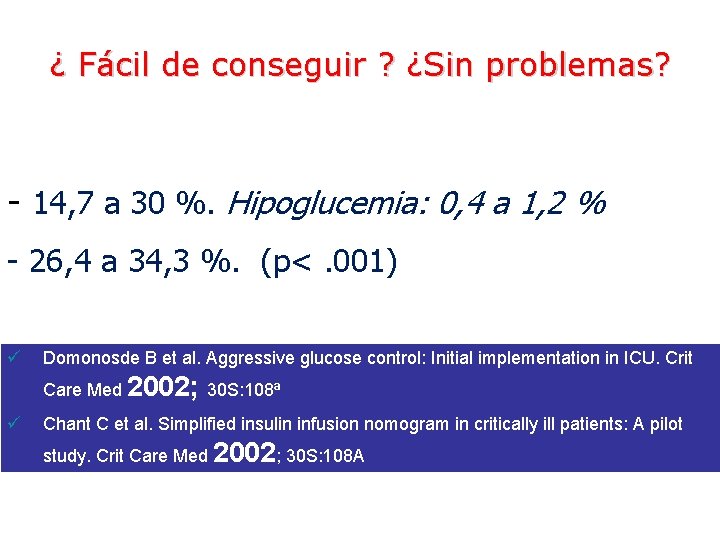 ¿ Fácil de conseguir ? ¿Sin problemas?

- 14,7 a 30 %. Hipoglucemia: 0,4 a 1,2 %

- 26,4 a 34,3 %. (p< .001)

✓ Domonosde B et al. Aggressive glucose control: Initial implementation in ICU. Crit Care Med 2002; 30S:108ª

✓ Chant C et al. Simplified insulin infusion nomogram in critically ill patients: A pilot study. Crit Care Med 2002; 30S:108A